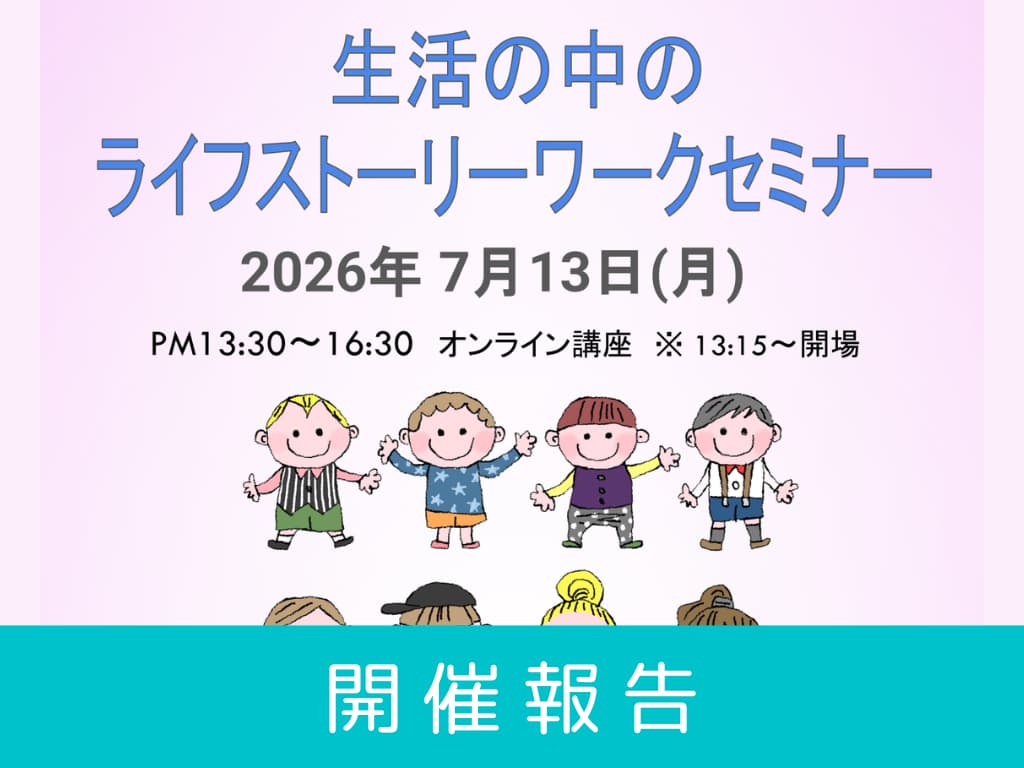 生活の中の
ライフストーリーワークセミナー

2026年 7月13日(月)

PM13:30～16:30 オンライン講座 ※ 13:15～開場

開催報告